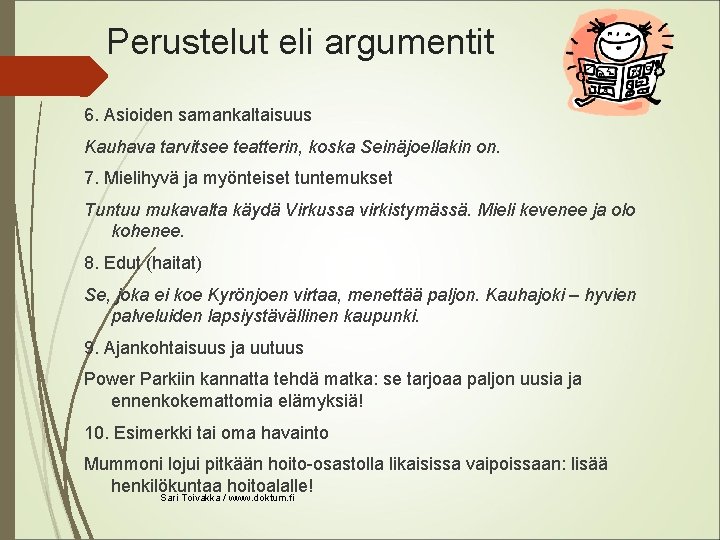 Perustelut eli argumentit

6. Asioiden samankaltaisuus

Kauhava tarvitsee teatterin, koska Seinäjoellakin on.

7. Mielihyvä ja myönteiset tuntemukset

Tuntuu mukavalta käydä Virkussa virkistymässä. Mieli kevenee ja olo kohenee.

8. Edut (haitat)

Se, joka ei koe Kyrönjoen virtaa, menettää paljon. Kauhajoki – hyvien palveluiden lapsiystävällinen kaupunki.

9. Ajankohtaisuus ja uutuus

Power Parkiin kannatta tehdä matka: se tarjoaa paljon uusia ja ennenkokemattomia elämyksiä!

10. Esimerkki tai oma havainto

Mummoni lojui pitkään hoito-osastolla likaisissa vaipoissaan: lisää henkilökuntaa hoitoalalle!

Sari Toivakka / www.doktum.fi